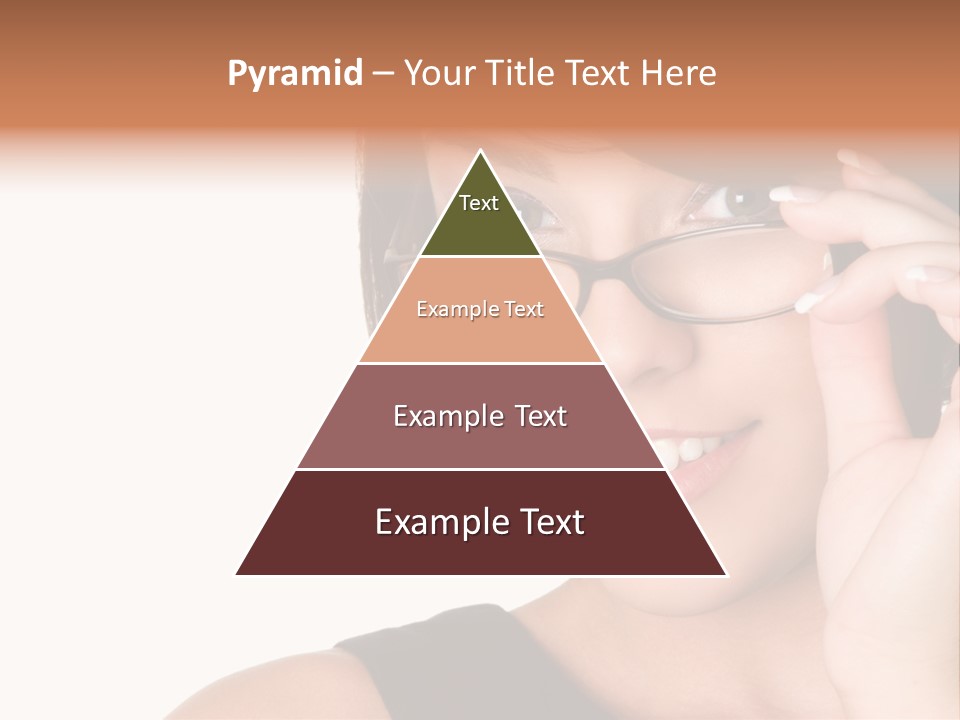 Pyramid – Your Title Text Here

Text

Example Text

Example Text

Example Text